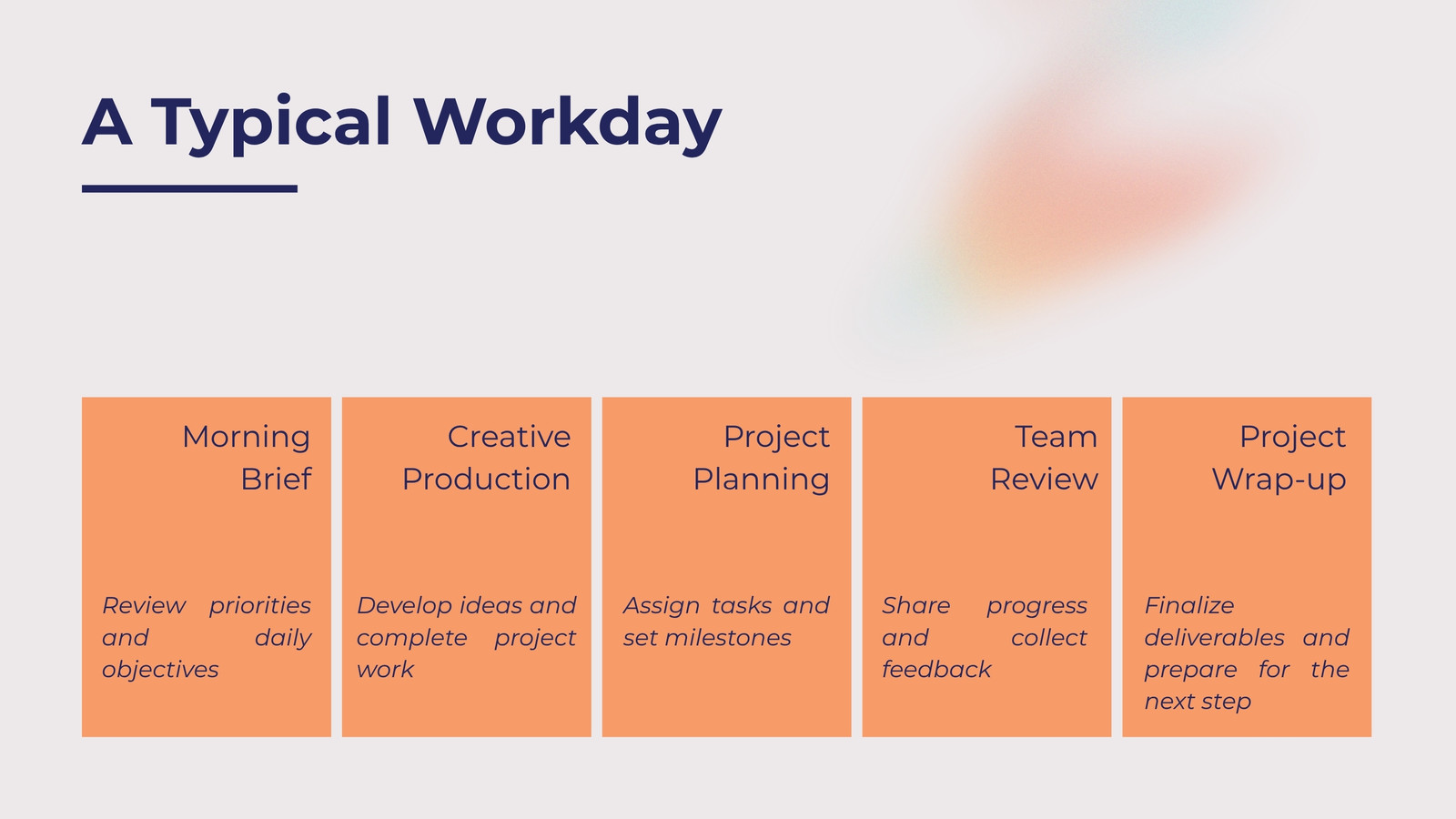 A Typical Workday

Morning Brief

Review priorities and daily objectives

Creative Production

Develop ideas and complete project work

Project Planning

Assign tasks and set milestones

Team Review

Share progress and collect feedback

Project Wrap-up

Finalize deliverables and prepare for the next step